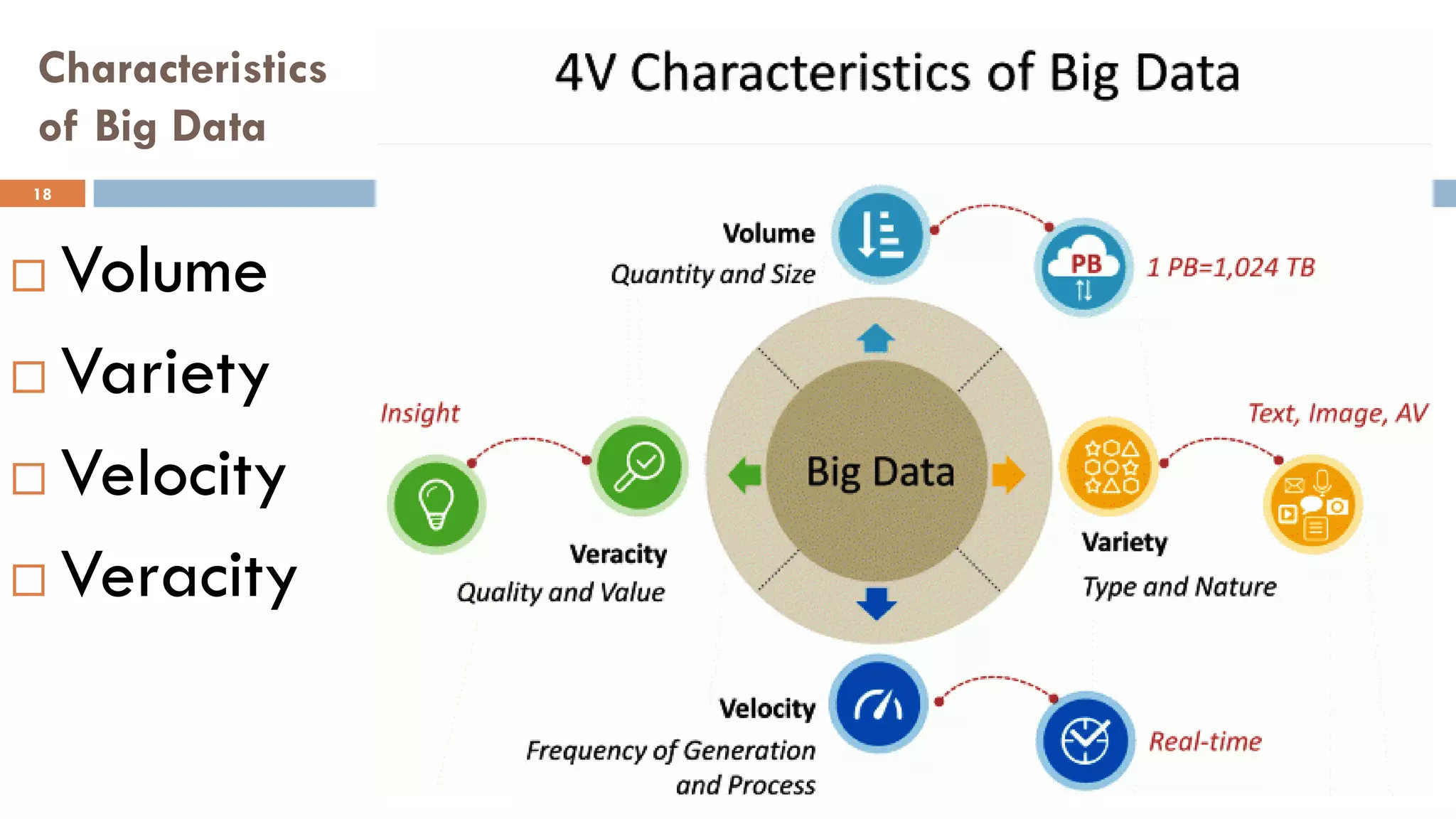 Characteristics of Big Data

18

□ Volume

□ Variety

□ Velocity

□ Veracity

4V Characteristics of Big Data

Volume
Quantity and Size

PB

1 PB=1,024 TB

Insight

Veracity
Quality and Value

Big Data

Text, Image, AV

Variety
Type and Nature

Velocity
Frequency of Generation and Process

Real-time